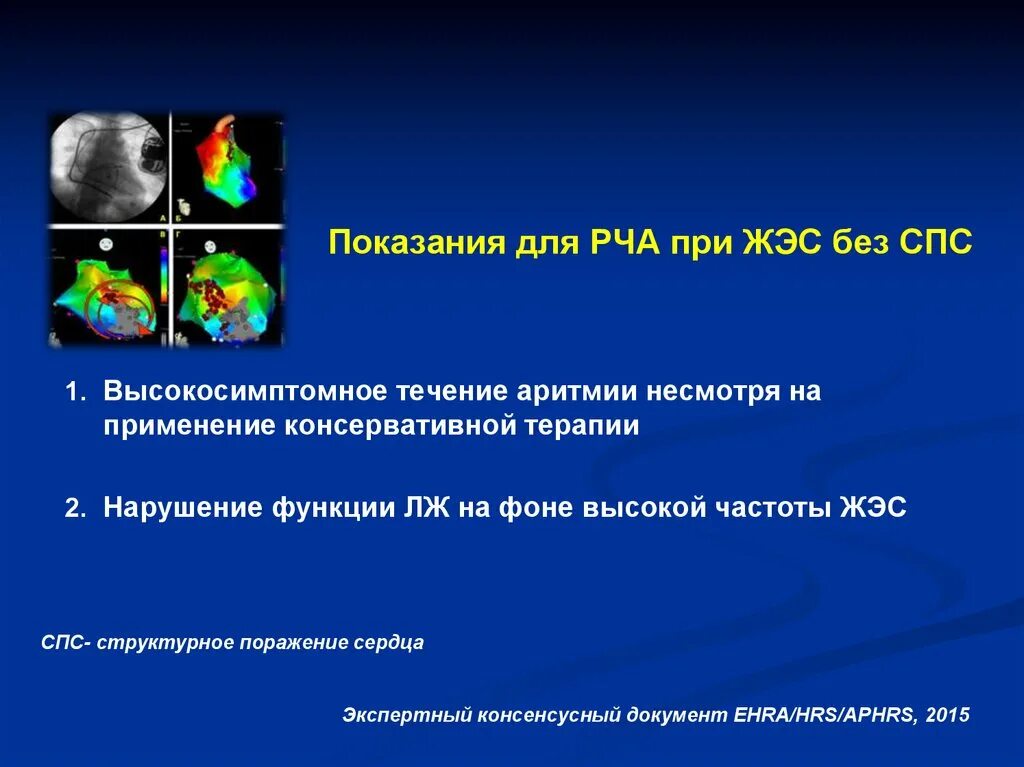 А Б В Г

Показания для РЧА при ЖЭС без СПС

1. Высокосимптомное течение аритмии несмотря на применение консервативной терапии

2. Нарушение функции ЛЖ на фоне высокой частоты ЖЭС

СПС- структурное поражение сердца

Экспертный консенсусный документ EHRA/HRS/APHRS, 2015